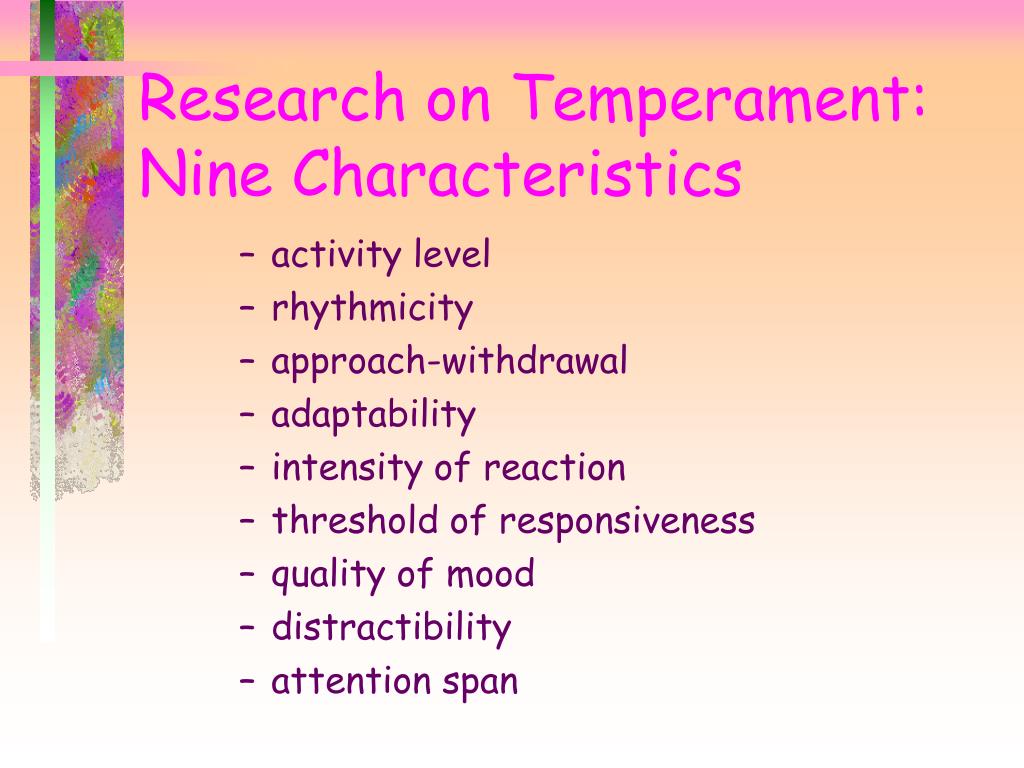 Research on Temperament: Nine Characteristics

– activity level
– rhythmicity
– approach-withdrawal
– adaptability
– intensity of reaction
– threshold of responsiveness
– quality of mood
– distractibility
– attention span